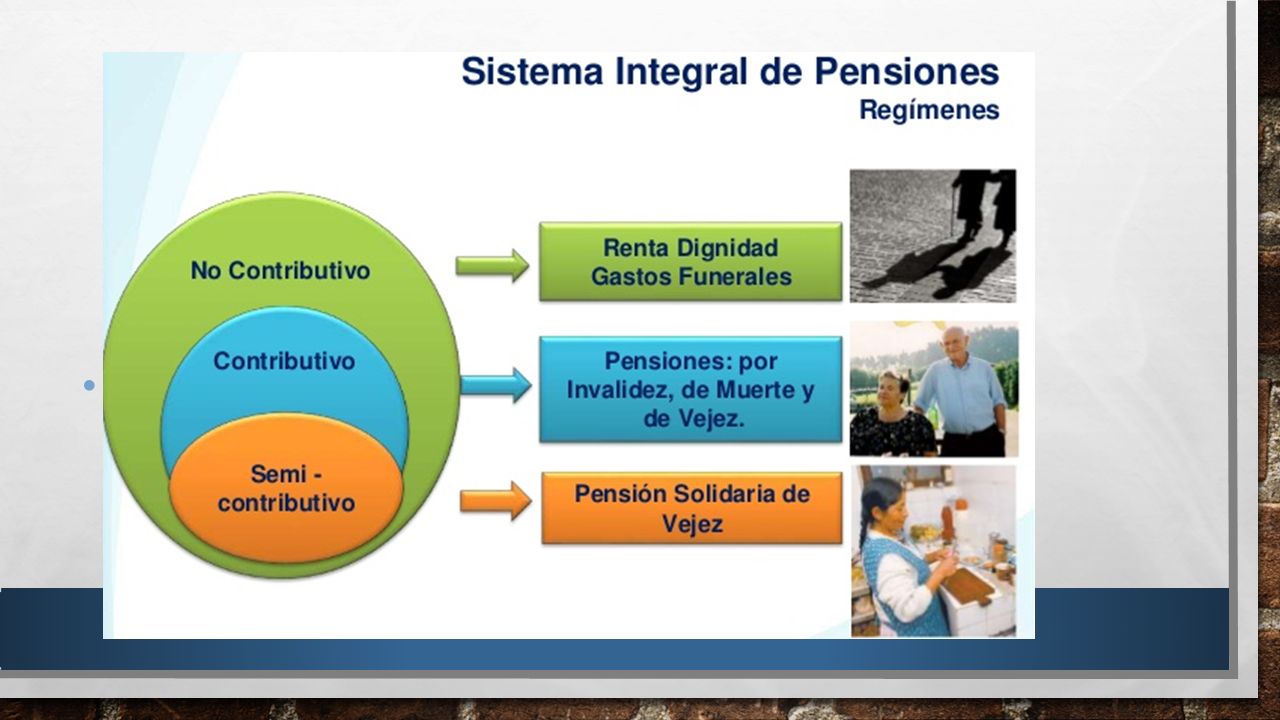 Sistema Integral de Pensiones
Regímenes

No Contributivo

Contributivo

Semi - contributivo

Renta Dignidad
Gastos Funerales

Pensiones: por Invalidez, de Muerte y de Vejez.

Pensión Solidaria de Vejez